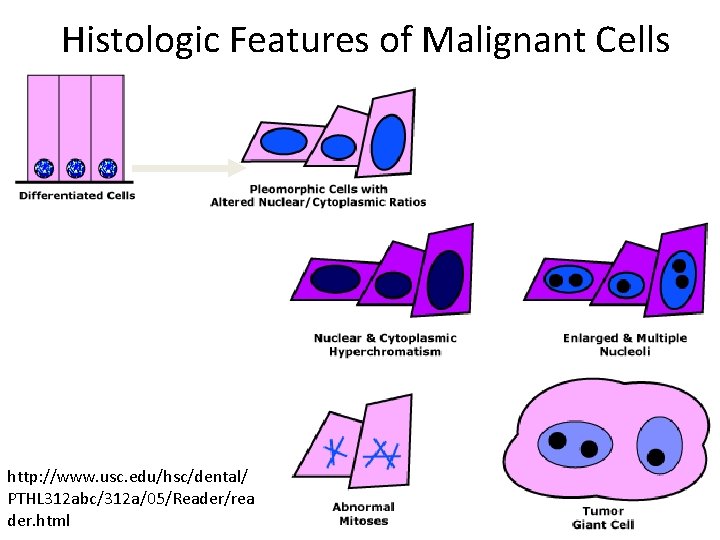 Histologic Features of Malignant Cells

Differentiated Cells

Pleomorphic Cells with Altered Nuclear/Cytoplasmic Ratios

Nuclear & Cytoplasmic Hyperchromatism

Enlarged & Multiple Nucleoli

Abnormal Mitoses

Tumor Giant Cell

http://www.usc.edu/hsc/dental/PTHL312abc/312a/05/Reader/reader.html